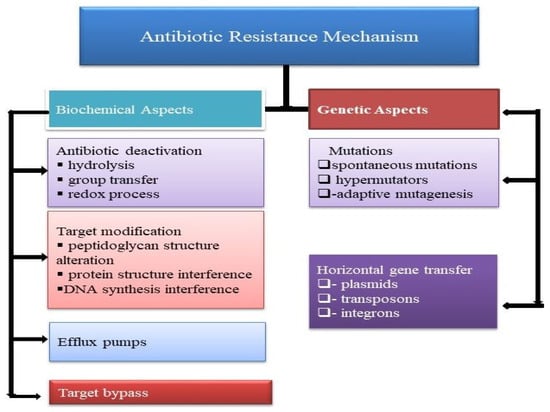 Antibiotic Resistance Mechanism

Biochemical Aspects

Antibiotic deactivation
▪ hydrolysis
▪ group transfer
▪ redox process

Target modification
▪ peptidoglycan structure alteration
▪ protein structure interference
▪DNA synthesis interference

Efflux pumps

Target bypass

Genetic Aspects

Mutations
❑spontaneous mutations
❑ hypermutators
❑-adaptive mutagenesis

Horizontal gene transfer
❑- plasmids
❑- transposons
❑- integrons